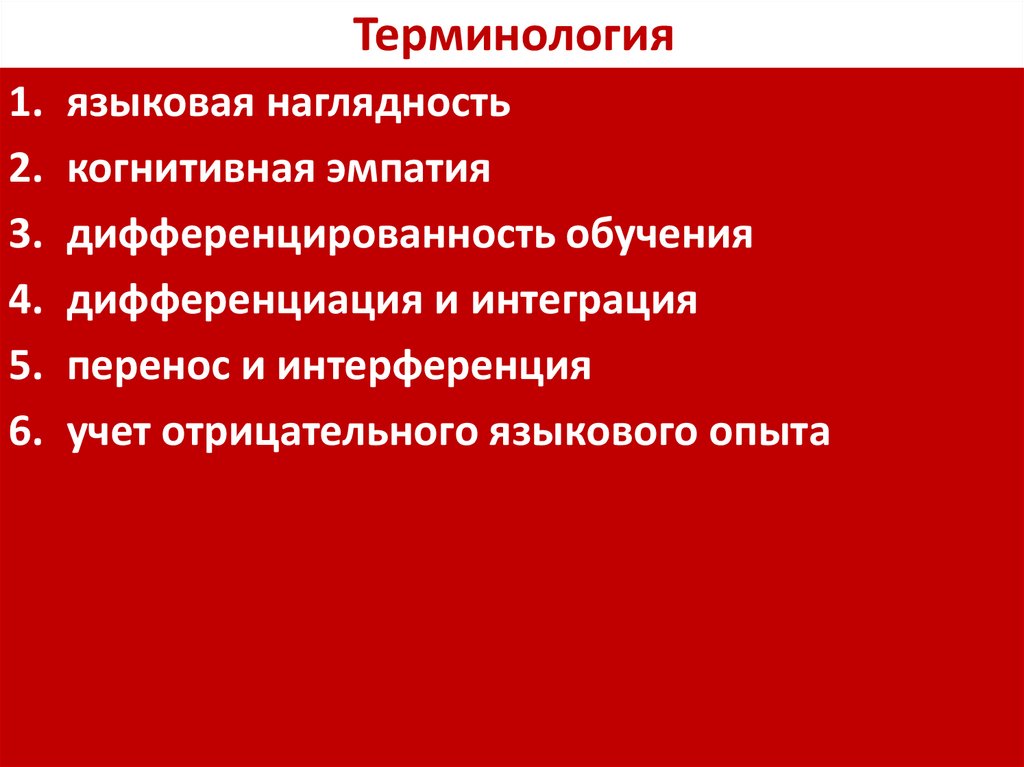 Терминология

1. языковая наглядность
2. когнитивная эмпатия
3. дифференцированность обучения
4. дифференциация и интеграция
5. перенос и интерференция
6. учет отрицательного языкового опыта